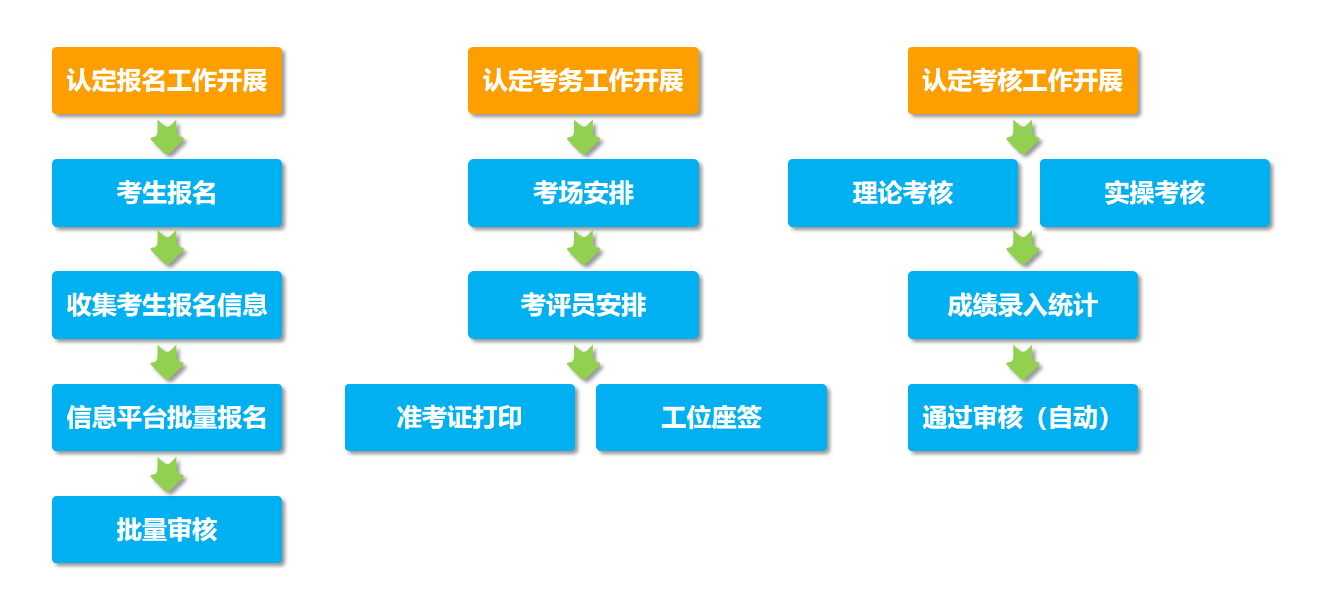 认定报名工作开展

考生报名

收集考生报名信息

信息平台批量报名

批量审核

认定考务工作开展

考场安排

考评员安排

准考证打印

工位座签

认定考核工作开展

理论考核

实操考核

成绩录入统计

通过审核（自动）